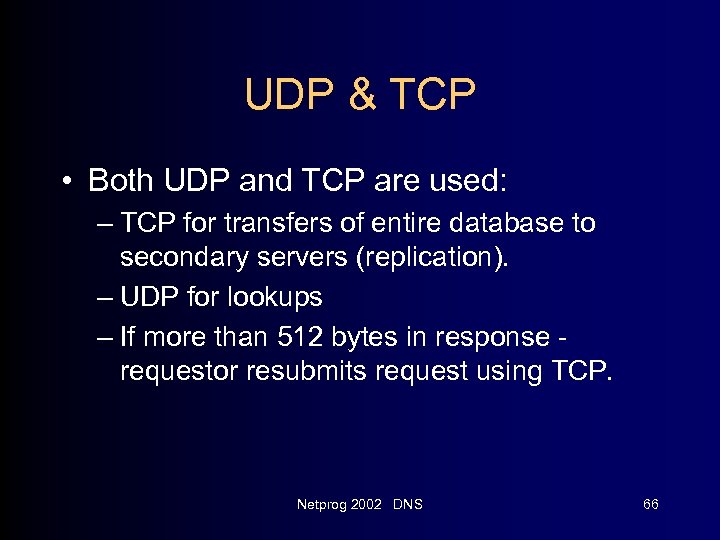 UDP & TCP

• Both UDP and TCP are used:
– TCP for transfers of entire database to secondary servers (replication).
– UDP for lookups
– If more than 512 bytes in response - requestor resubmits request using TCP.

Netprog 2002 DNS

66